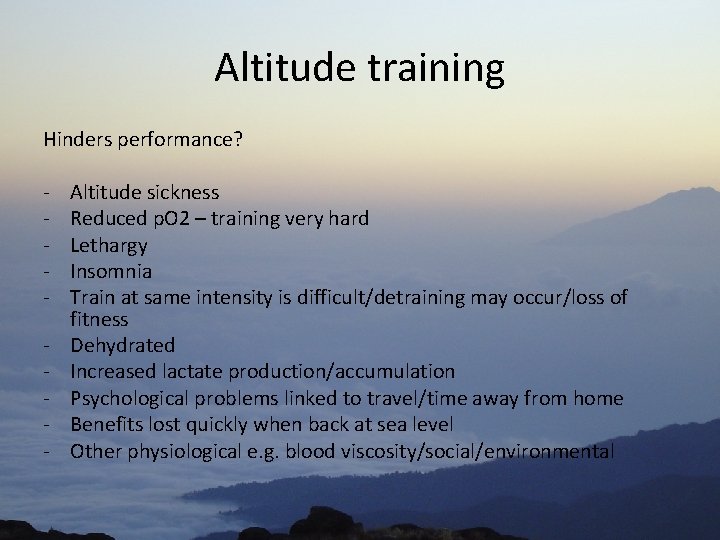 Altitude training

Hinders performance?

- Altitude sickness
- Reduced pO2 – training very hard
- Lethargy
- Insomnia
- Train at same intensity is difficult/detraining may occur/loss of fitness
- Dehydrated
- Increased lactate production/accumulation
- Psychological problems linked to travel/time away from home
- Benefits lost quickly when back at sea level
- Other physiological e.g. blood viscosity/social/environmental